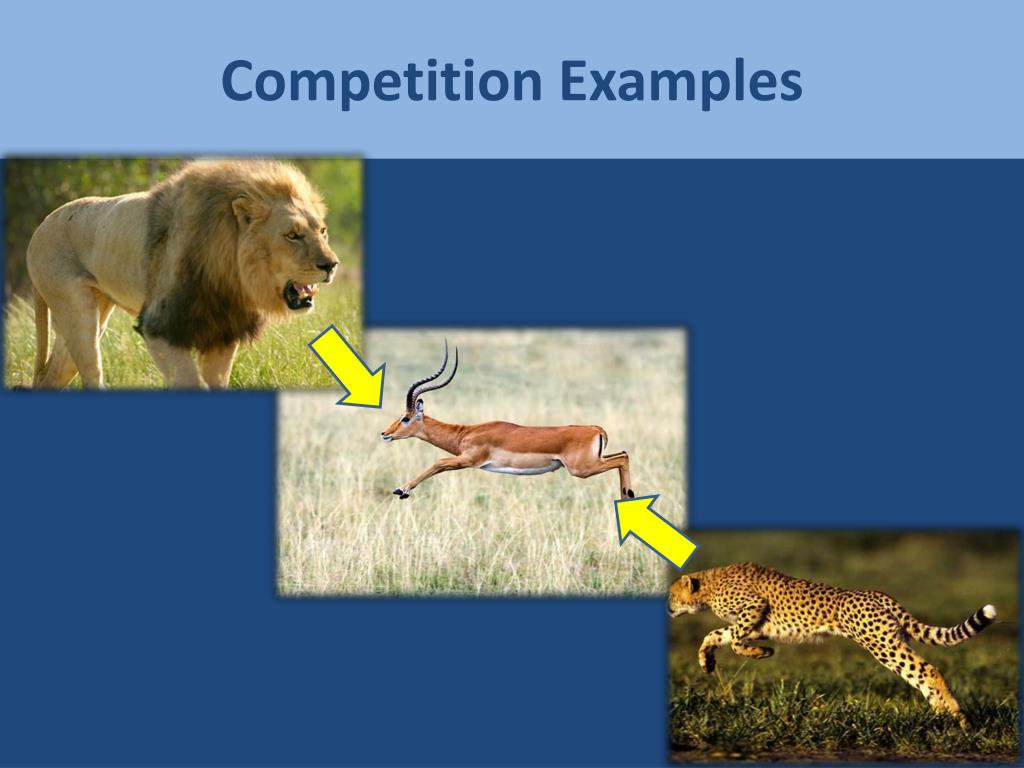 Competition Examples